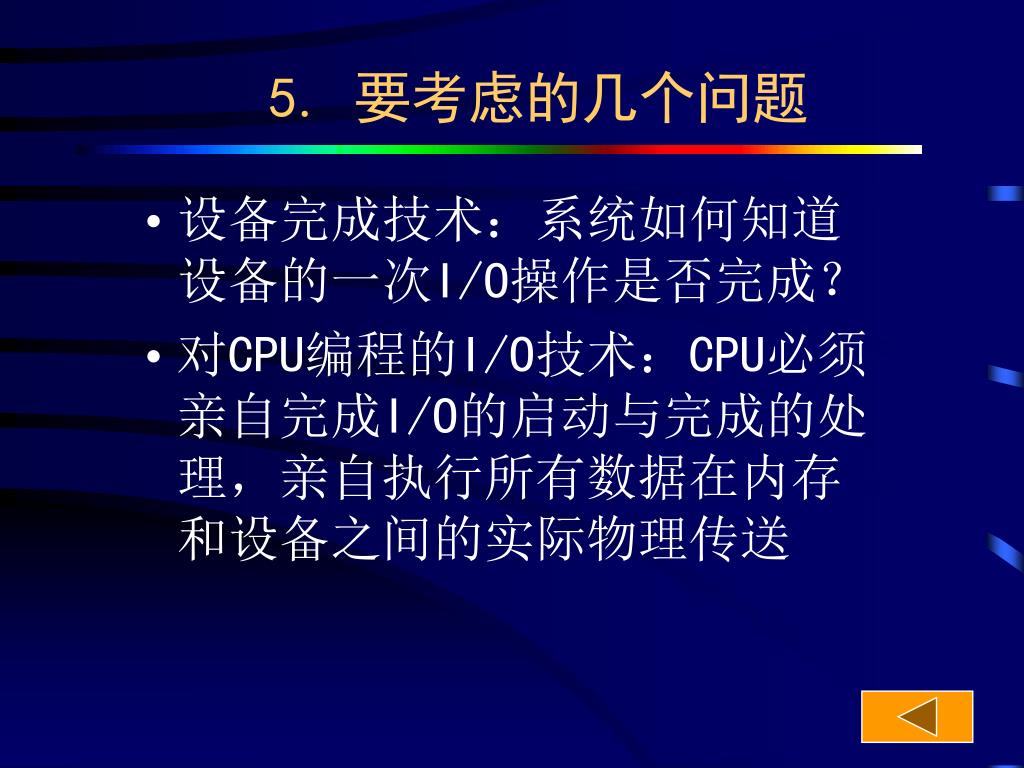 5. 要考虑的几个问题

• 设备完成技术：系统如何知道设备的一次I/O操作是否完成？

• 对CPU编程的I/O技术：CPU必须亲自完成I/O的启动与完成的处理，亲自执行所有数据在内存和设备之间的实际物理传送